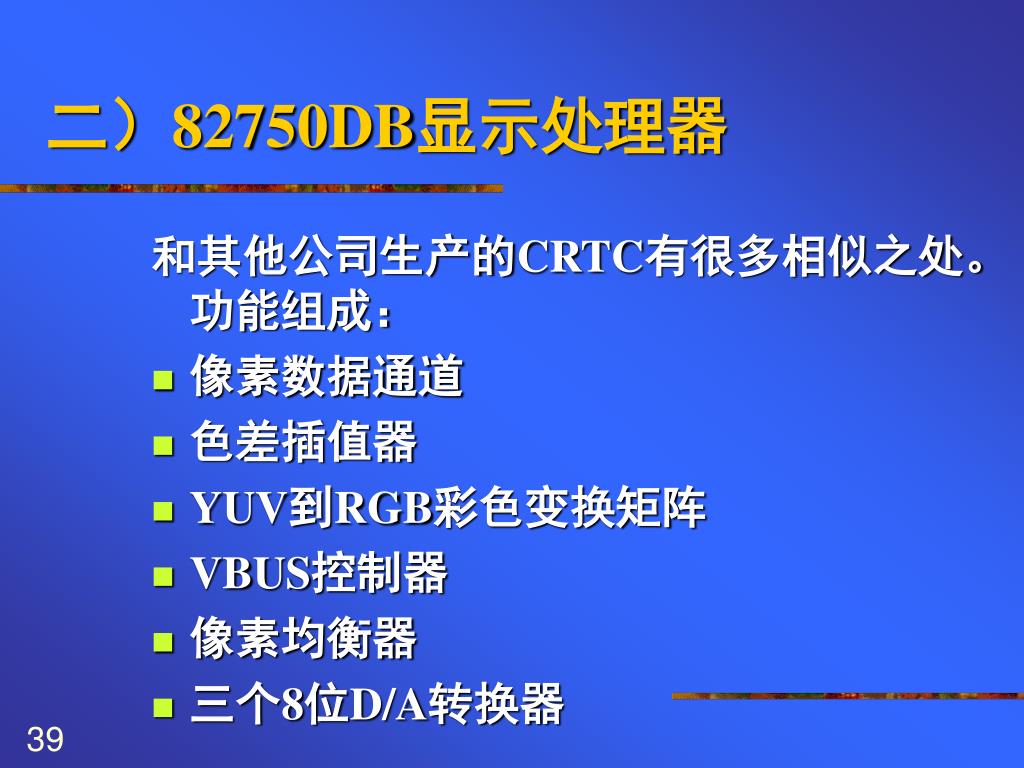 二）82750DB显示处理器

和其他公司生产的CRTC有很多相似之处。功能组成：

- 像素数据通道
- 色差插值器
- YUV到RGB彩色变换矩阵
- VBUS控制器
- 像素均衡器
- 三个8位D/A转换器

39